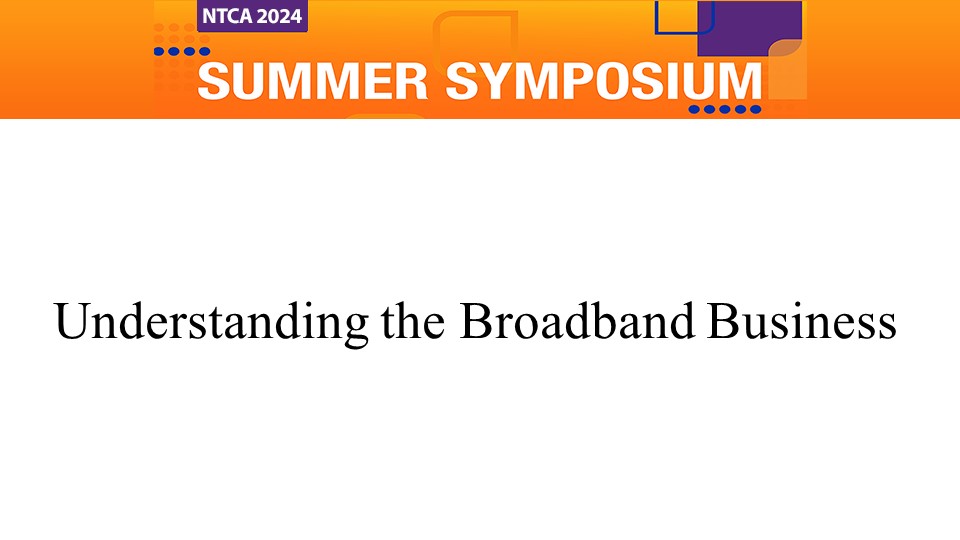 NTCA 2024
SUMMER SYMPOSIUM

Understanding the Broadband Business